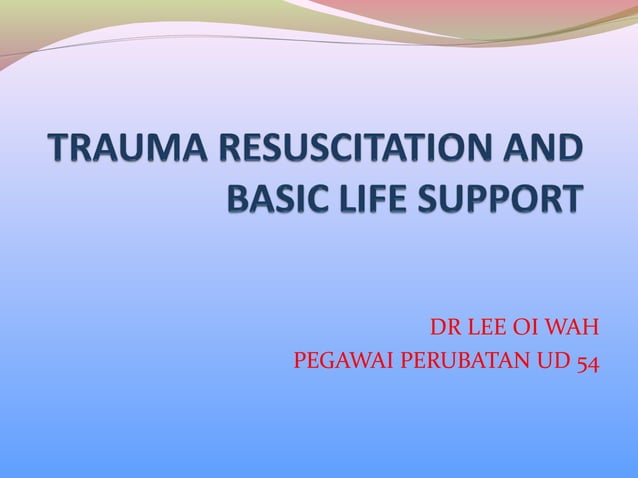 TRAUMA RESUSCITATION AND BASIC LIFE SUPPORT

DR LEE OI WAH
PEGAWAI PERUBATAN UD 54